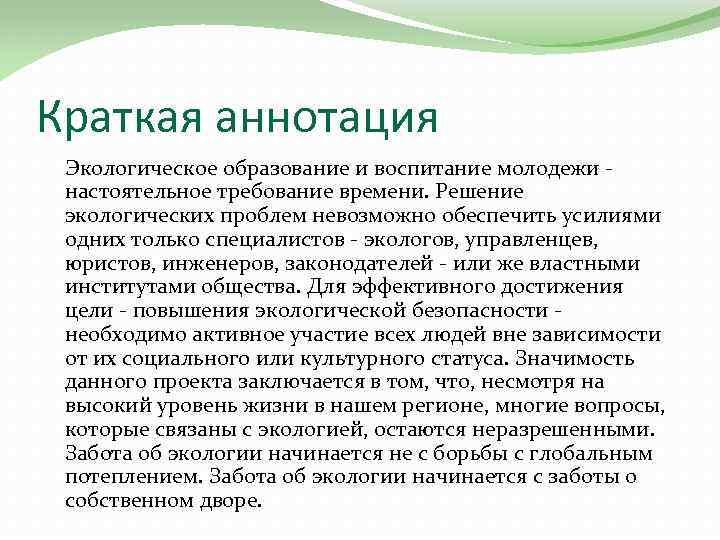 Краткая аннотация

Экологическое образование и воспитание молодежи - настоятельное требование времени. Решение экологических проблем невозможно обеспечить усилиями одних только специалистов - экологов, управленцев, юристов, инженеров, законодателей - или же властными институтами общества. Для эффективного достижения цели - повышения экологической безопасности - необходимо активное участие всех людей вне зависимости от их социального или культурного статуса. Значимость данного проекта заключается в том, что, несмотря на высокий уровень жизни в нашем регионе, многие вопросы, которые связаны с экологией, остаются неразрешенными. Забота об экологии начинается не с борьбы с глобальным потеплением. Забота об экологии начинается с заботы о собственном дворе.